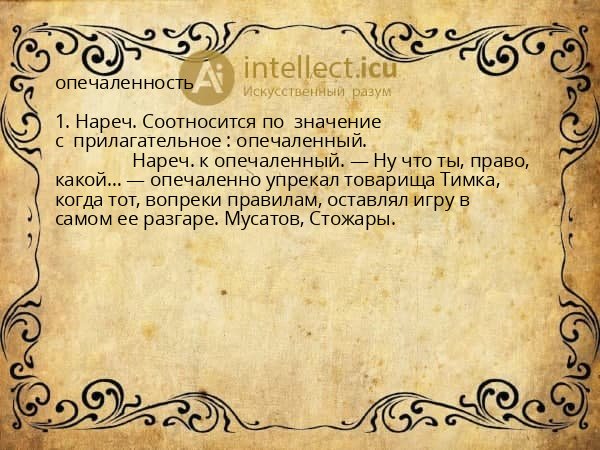 Ai intellect.icu
Искусственный разум

опечаленность

1. Нареч. Соотносится по значение с прилагательное : опечаленный.
Нареч. к опечаленный. — Ну что ты, право, какой... — опечаленно упрекал товарища Тимка, когда тот, вопреки правилам, оставлял игру в самом ее разгаре. Мусатов, Стожары.